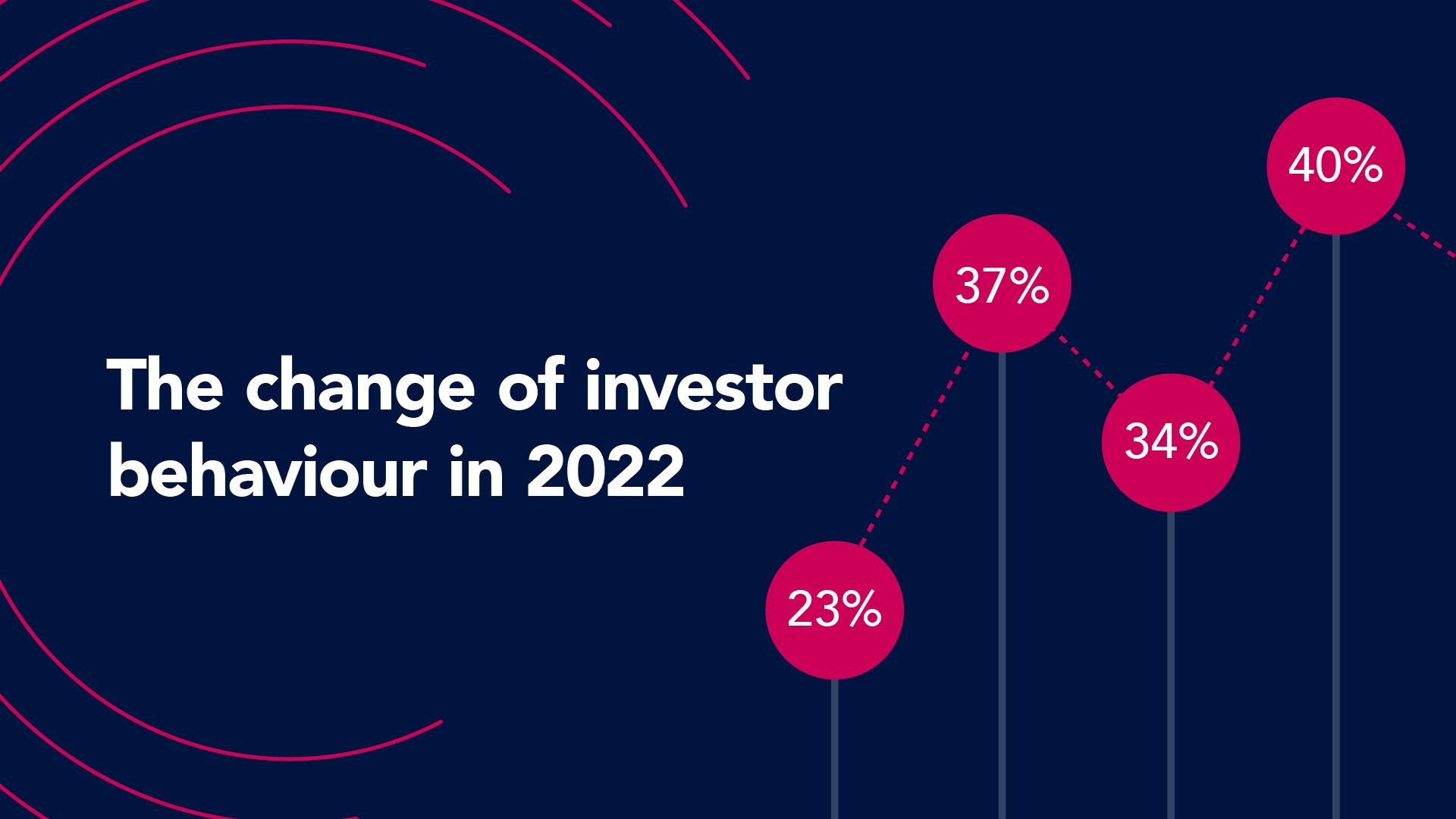 The change of investor behaviour in 2022

23%

37%

34%

40%